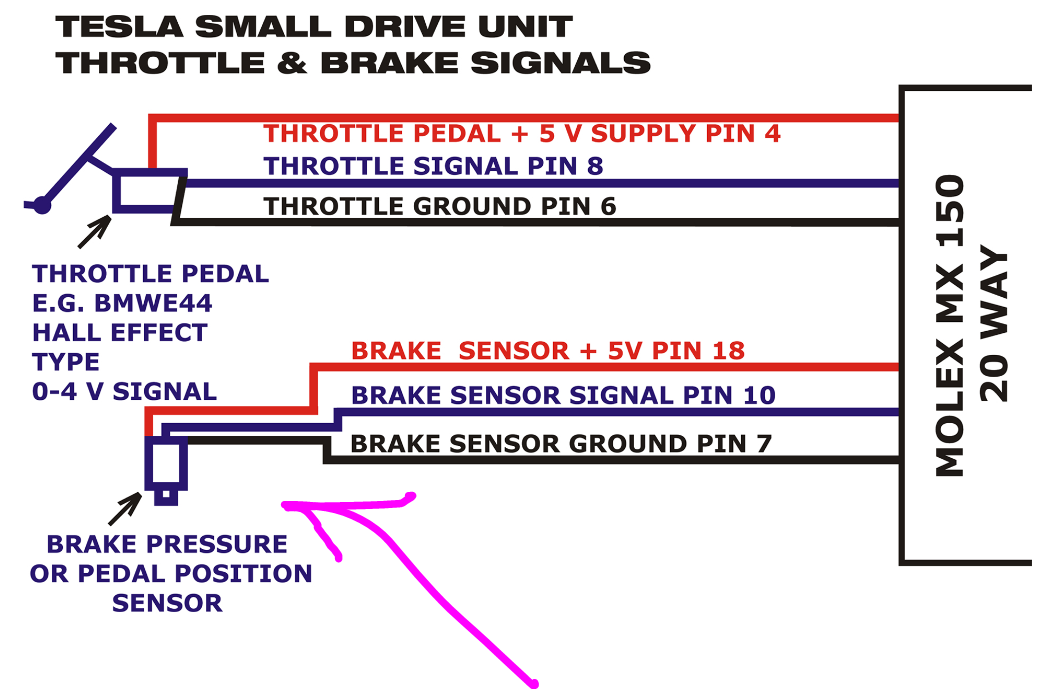 TESLA SMALL DRIVE UNIT
THROTTLE & BRAKE SIGNALS

THROTTLE PEDAL + 5 V SUPPLY PIN 4
THROTTLE SIGNAL PIN 8
THROTTLE GROUND PIN 6

THROTTLE PEDAL
E.G. BMWE44
HALL EFFECT
TYPE
0-4 V SIGNAL

BRAKE SENSOR + 5V PIN 18
BRAKE SENSOR SIGNAL PIN 10
BRAKE SENSOR GROUND PIN 7

BRAKE PRESSURE
OR PEDAL POSITION
SENSOR

MOLEX MX 150
20 WAY